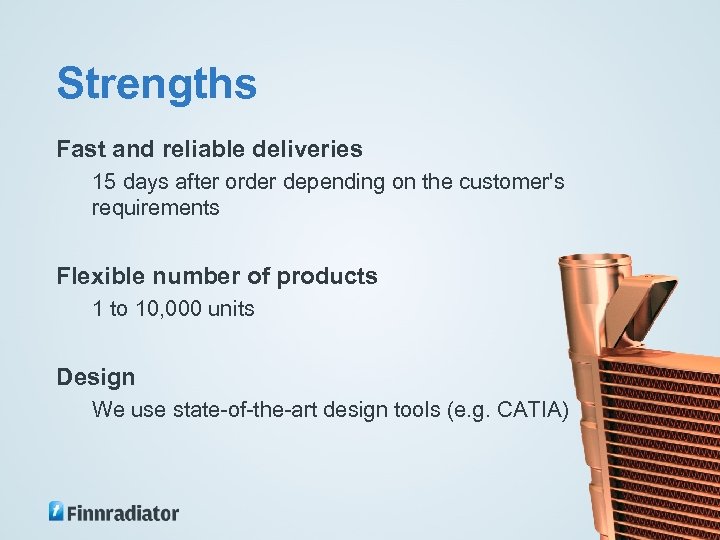 Strengths

Fast and reliable deliveries

15 days after order depending on the customer's requirements

Flexible number of products

1 to 10,000 units

Design

We use state-of-the-art design tools (e.g. CATIA)

Finnradiator